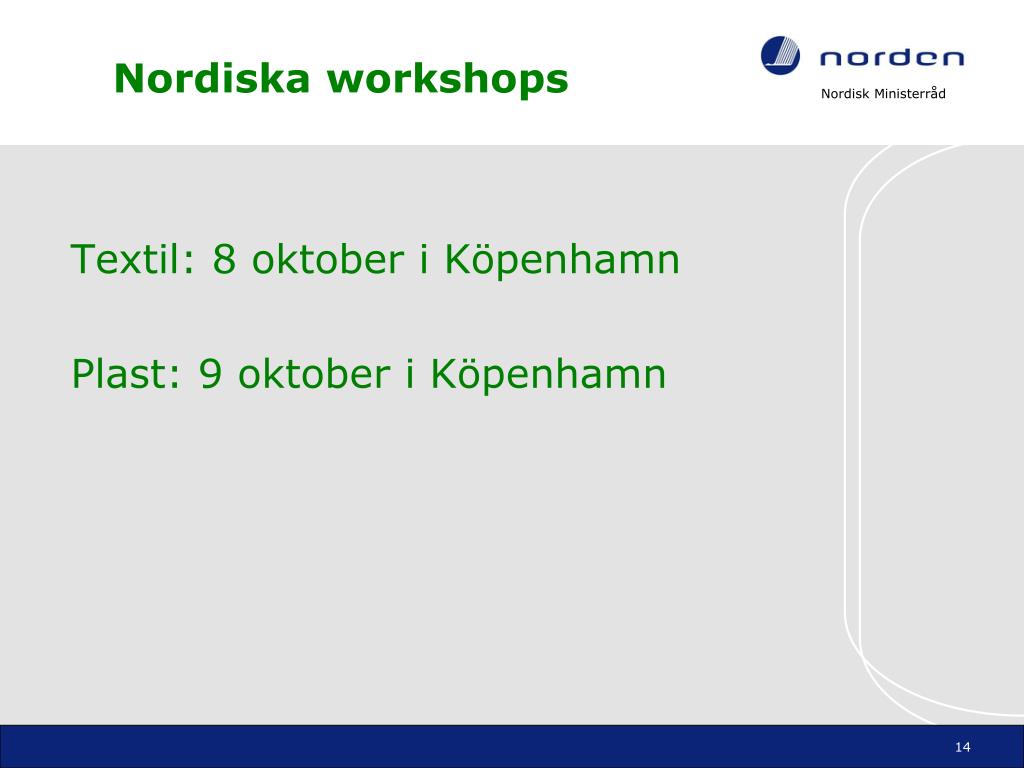 Nordiska workshops

norden
Nordisk Ministerråd

Textil: 8 oktober i Köpenhamn

Plast: 9 oktober i Köpenhamn

14